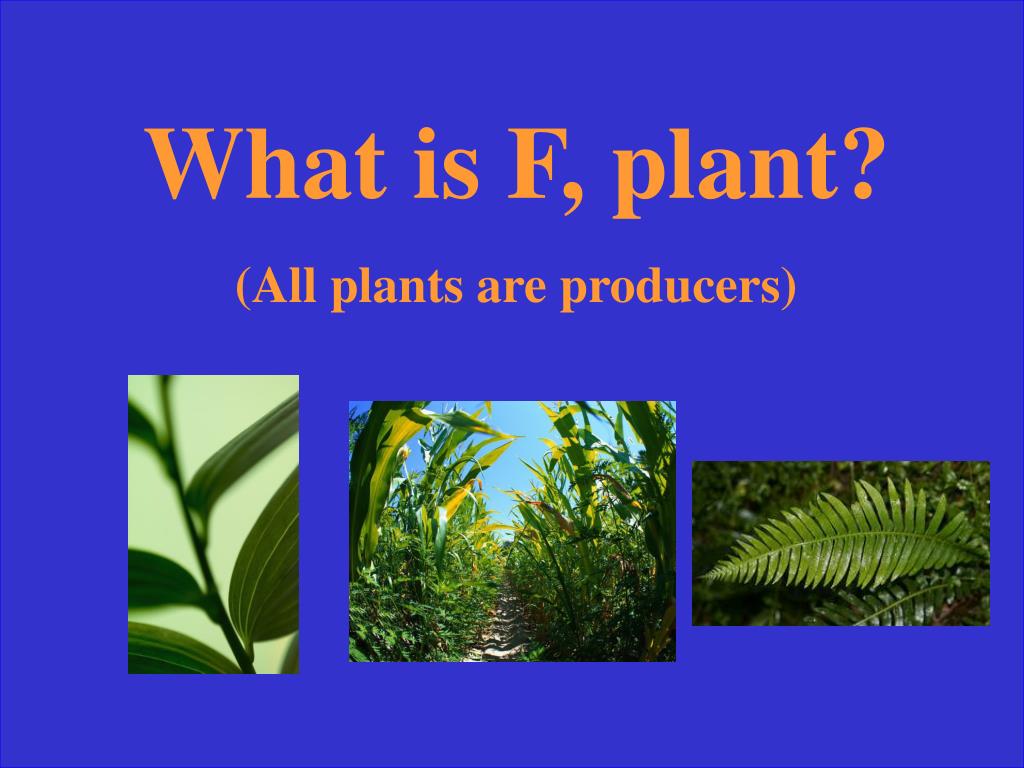 What is F, plant?

(All plants are producers)